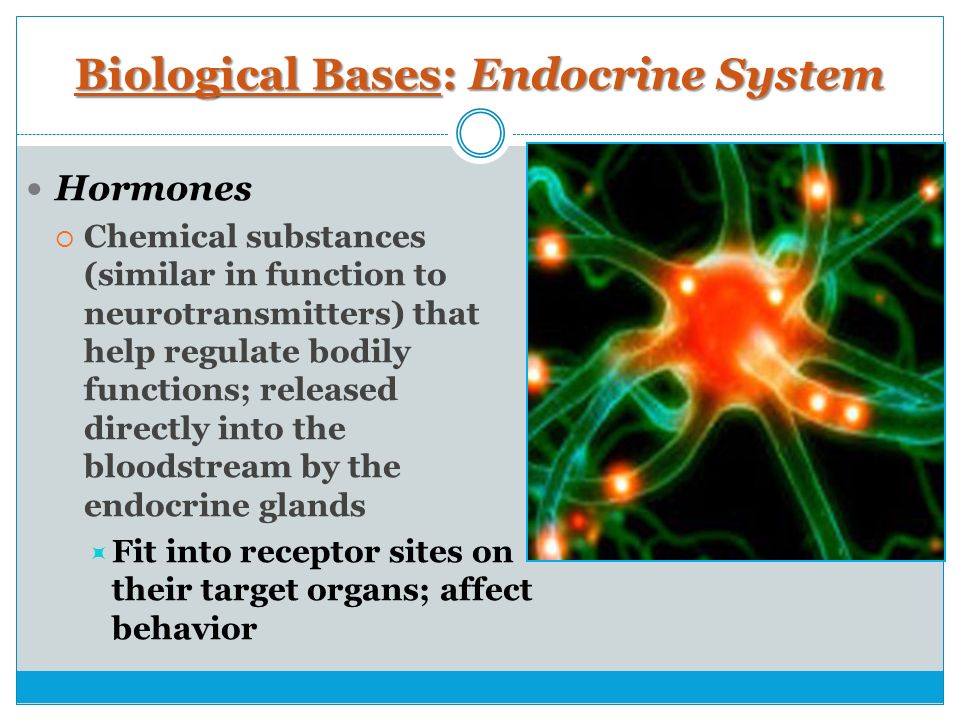 Biological Bases: Endocrine System

Hormones

Chemical substances (similar in function to neurotransmitters) that help regulate bodily functions; released directly into the bloodstream by the endocrine glands

Fit into receptor sites on their target organs; affect behavior